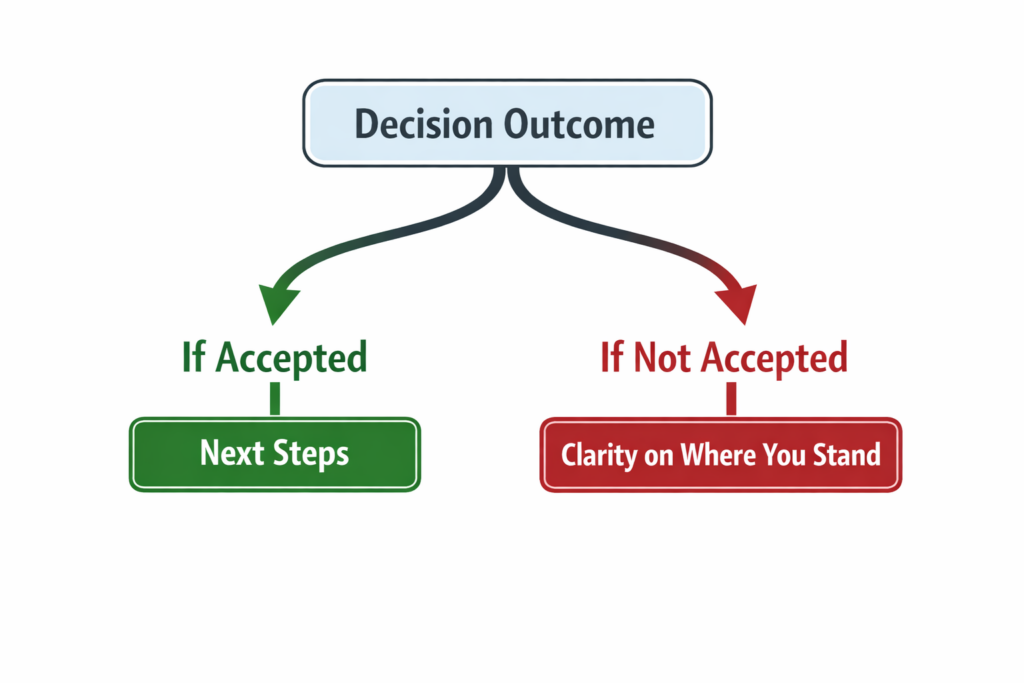 Decision Outcome

If Accepted

Next Steps

If Not Accepted

Clarity on Where You Stand